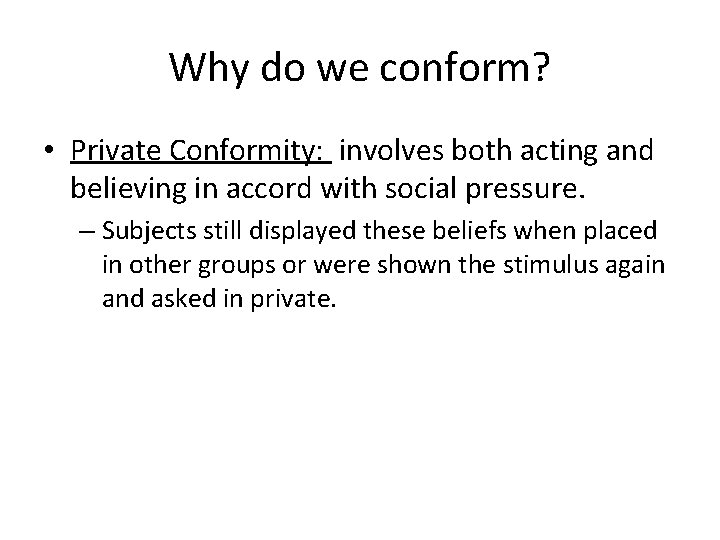 Why do we conform?

• Private Conformity: involves both acting and believing in accord with social pressure.

– Subjects still displayed these beliefs when placed in other groups or were shown the stimulus again and asked in private.